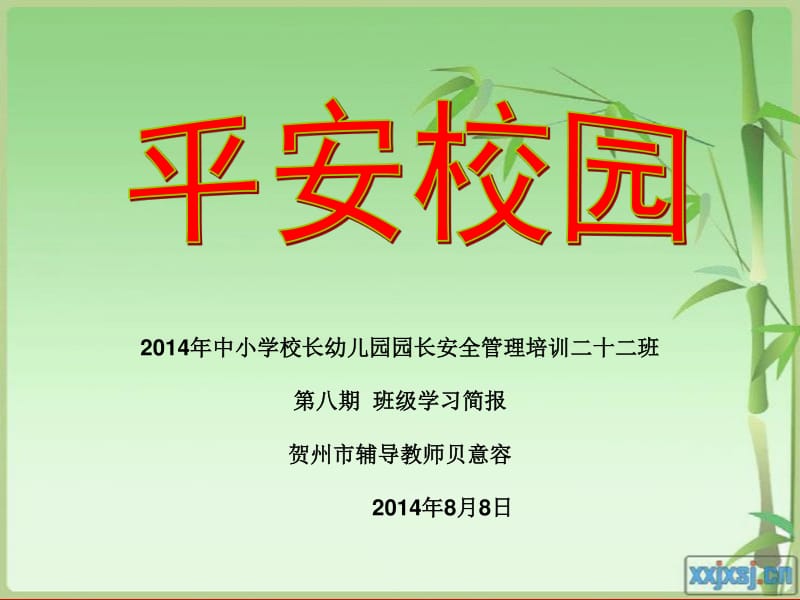 平安校园

2014年中小学校长幼儿园园长安全管理培训二十二班

第八期 班级学习简报

贺州市辅导教师贝意容

2014年8月8日

xxjxsj.cn